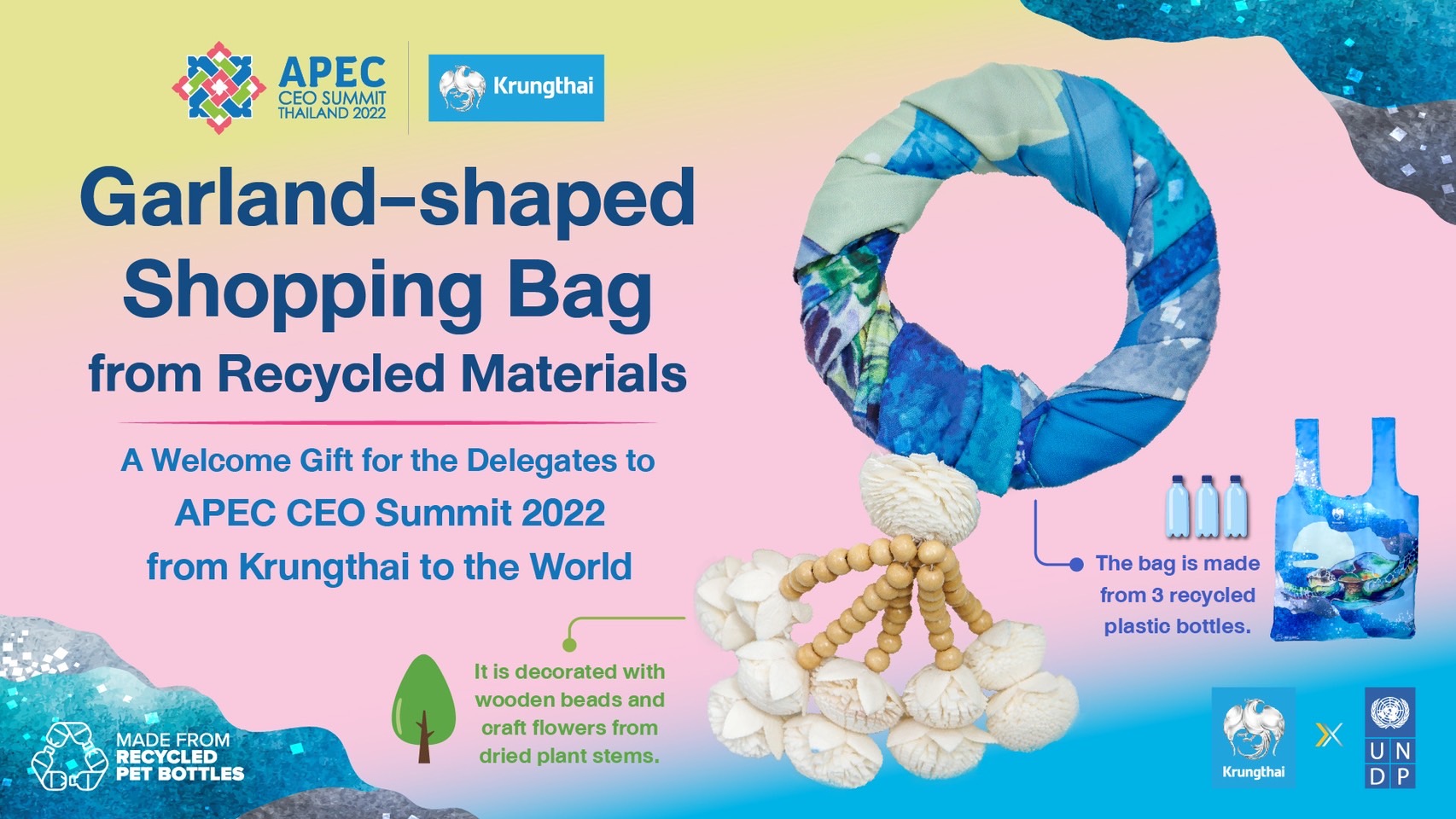 APEC CEO SUMMIT THAILAND 2022

Krungthai

Garland-shaped Shopping Bag from Recycled Materials

A Welcome Gift for the Delegates to APEC CEO Summit 2022 from Krungthai to the World

The bag is made from 3 recycled plastic bottles.

It is decorated with wooden beads and craft flowers from dried plant stems.

MADE FROM RECYCLED PET BOTTLES

Krungthai

X

U N D P